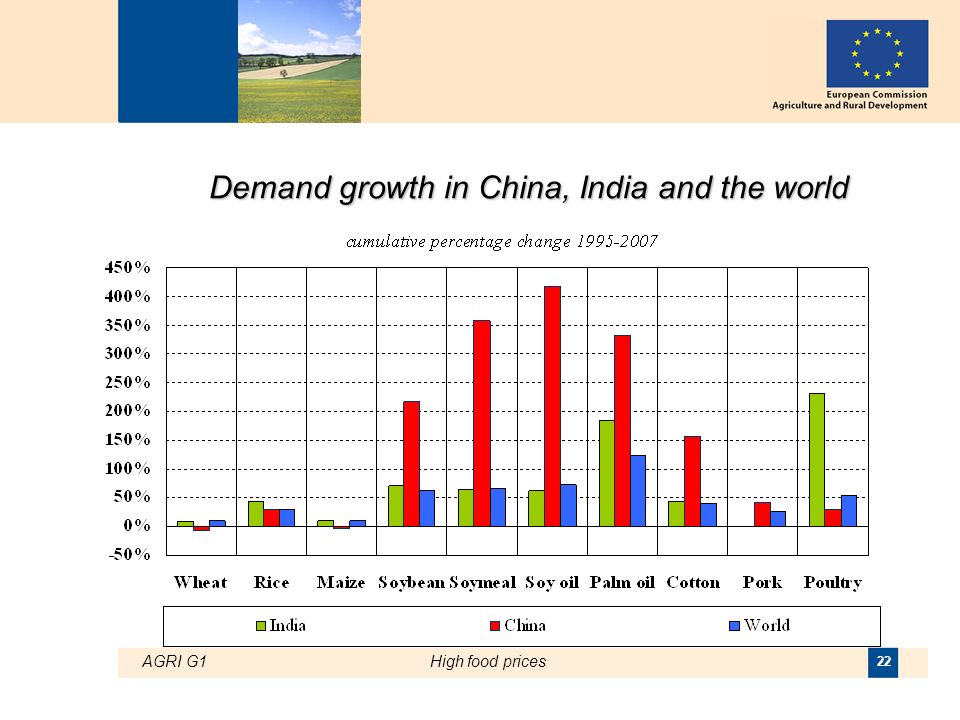 European Commission
Agriculture and Rural Development

Demand growth in China, India and the world

cumulative percentage change 1995-2007

450%
400%
350%
300%
250%
200%
150%
100%
50%
0%
-50%

Wheat Rice Maize Soybean Soymeal Soy oil Palm oil Cotton Pork Poultry

India China World

AGRI G1 High food prices 22